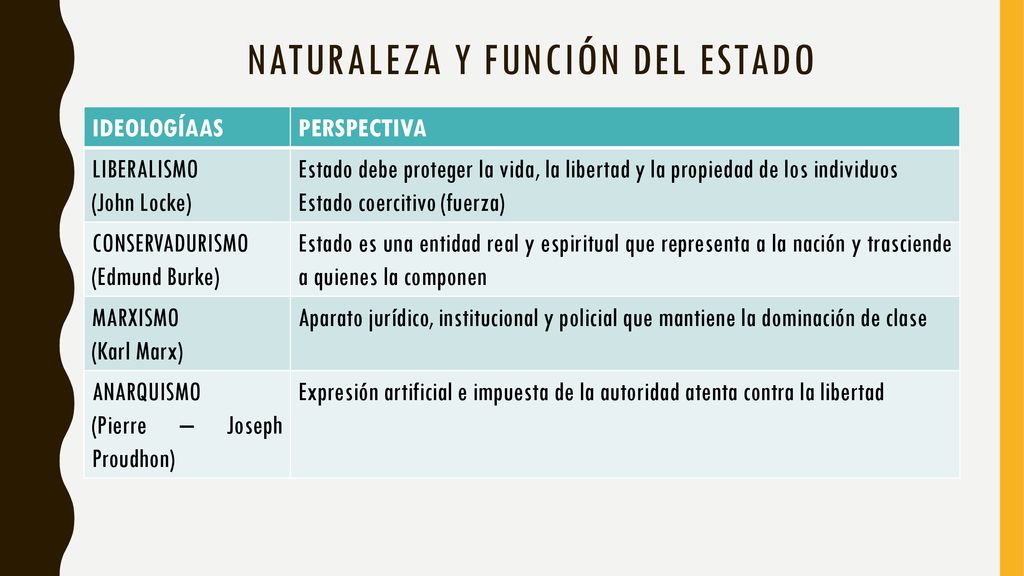 NATURALEZA Y FUNCIÓN DEL ESTADO

| IDEOLOGÍAAS | PERSPECTIVA |
|---|---|
| LIBERALISMO (John Locke) | Estado debe proteger la vida, la libertad y la propiedad de los individuos Estado coercitivo (fuerza) |
| CONSERVADURISMO (Edmund Burke) | Estado es una entidad real y espiritual que representa a la nación y trasciende a quienes la componen |
| MARXISMO (Karl Marx) | Aparato jurídico, institucional y policial que mantiene la dominación de clase |
| ANARQUISMO (Pierre – Joseph Proudhon) | Expresión artificial e impuesta de la autoridad atenta contra la libertad |